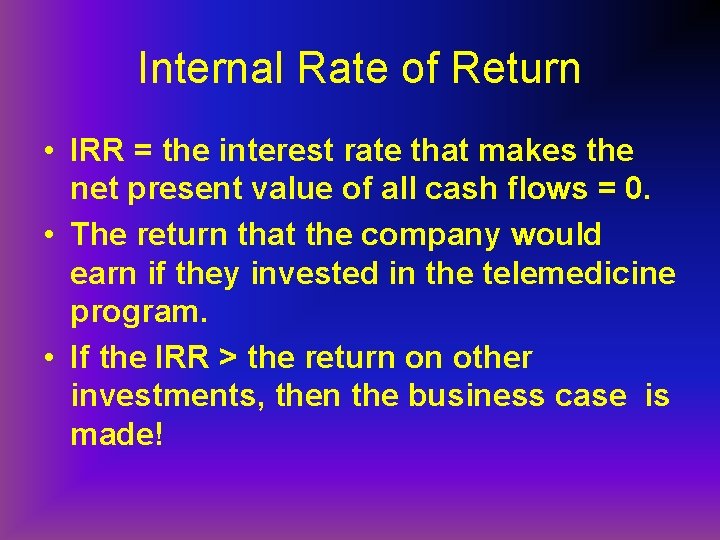 Internal Rate of Return

• IRR = the interest rate that makes the net present value of all cash flows = 0.

• The return that the company would earn if they invested in the telemedicine program.

• If the IRR > the return on other investments, then the business case is made!